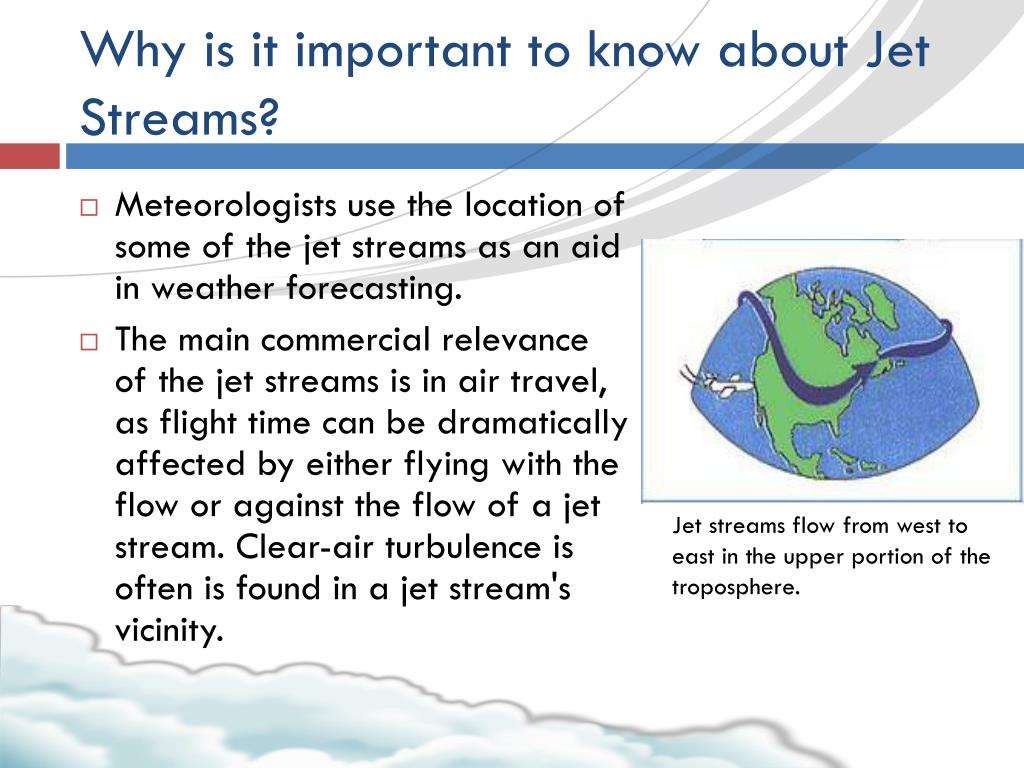 Why is it important to know about Jet Streams?

□ Meteorologists use the location of some of the jet streams as an aid in weather forecasting.

□ The main commercial relevance of the jet streams is in air travel, as flight time can be dramatically affected by either flying with the flow or against the flow of a jet stream. Clear-air turbulence is often is found in a jet stream's vicinity.

Jet streams flow from west to east in the upper portion of the troposphere.